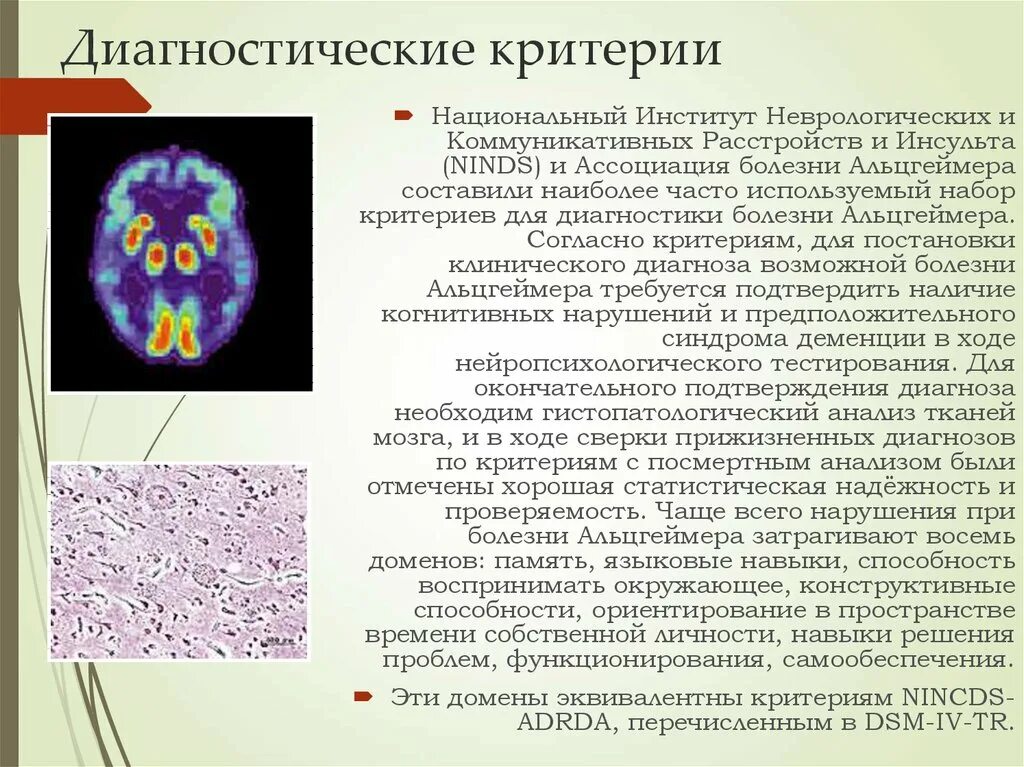 Диагностические критерии

Национальный Институт Неврологических и Коммуникативных Расстройств и Инсульта (NINDS) и Ассоциация болезни Альцгеймера составили наиболее часто используемый набор критериев для диагностики болезни Альцгеймера. Согласно критериям, для постановки клинического диагноза возможной болезни Альцгеймера требуется подтвердить наличие когнитивных нарушений и предположительного синдрома деменции в ходе нейропсихологического тестирования. Для окончательного подтверждения диагноза необходим гистопатологический анализ тканей мозга, и в ходе сверки прижизненных диагнозов по критериям с посмертным анализом были отмечены хорошая статистическая надёжность и проверяемость. Чаще всего нарушения при болезни Альцгеймера затрагивают восемь доменов: память, языковые навыки, способность воспринимать окружающее, конструктивные способности, ориентирование в пространстве времени собственной личности, навыки решения проблем, функционирования, самообеспечения.

Эти домены эквивалентны критериям NINCDS-ADRDA, перечисленным в DSM-IV-TR.